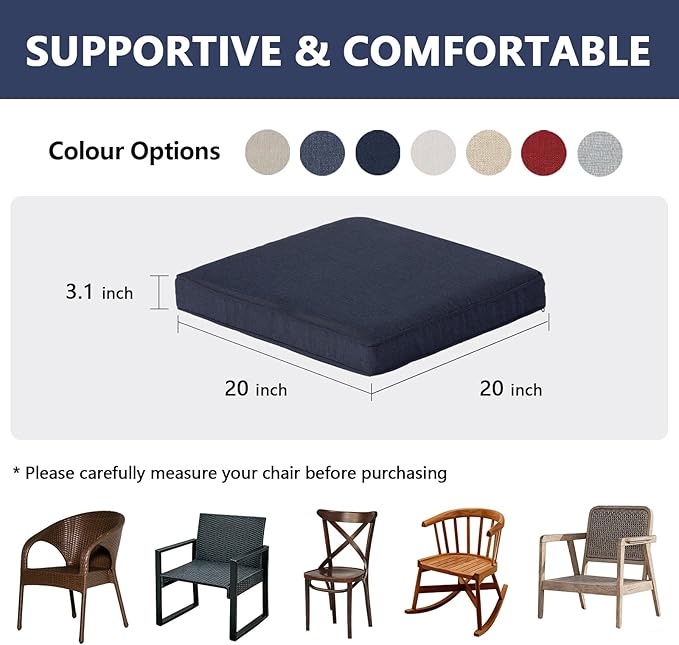 SUPPORTIVE & COMFORTABLE

Colour Options

3.1 inch

20 inch

20 inch

* Please carefully measure your chair before purchasing